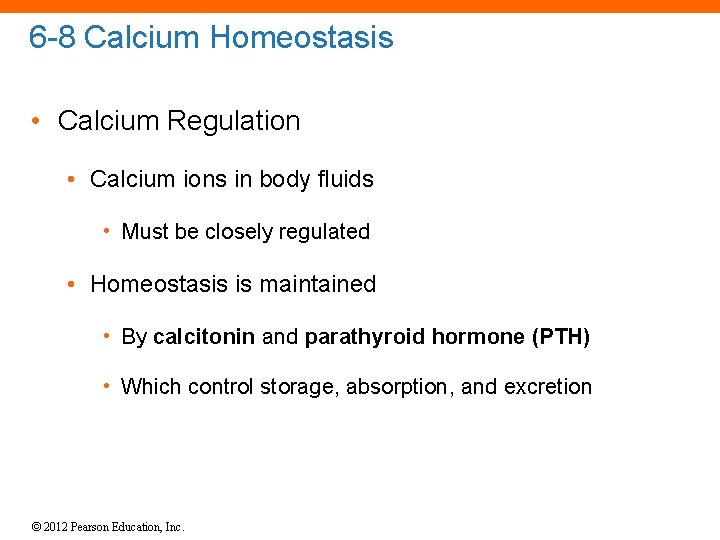 6-8 Calcium Homeostasis

• Calcium Regulation

• Calcium ions in body fluids

• Must be closely regulated

• Homeostasis is maintained

• By calcitonin and parathyroid hormone (PTH)

• Which control storage, absorption, and excretion

© 2012 Pearson Education, Inc.